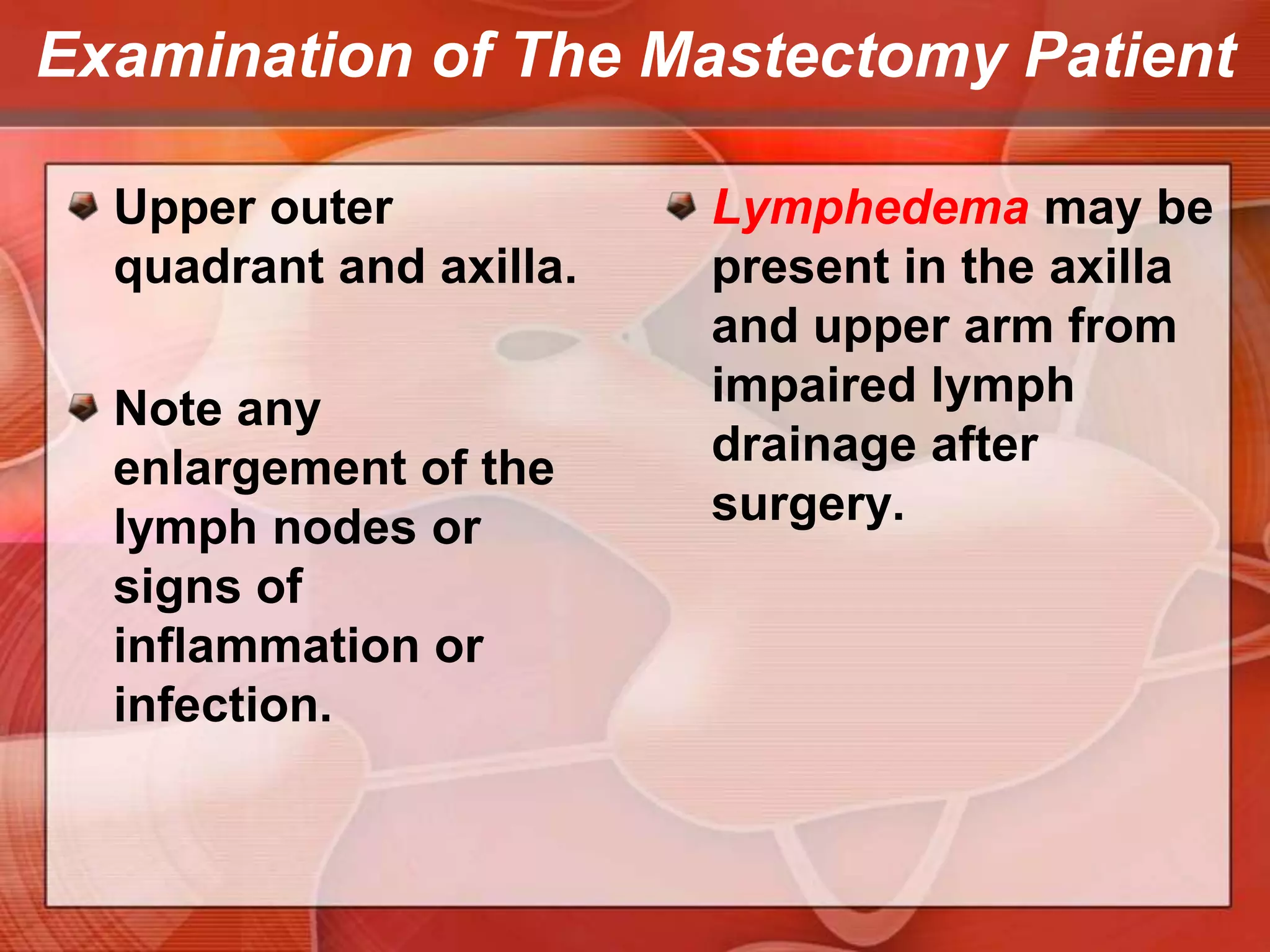 Examination of The Mastectomy Patient

Upper outer quadrant and axilla.

Note any enlargement of the lymph nodes or signs of inflammation or infection.

Lymphedema may be present in the axilla and upper arm from impaired lymph drainage after surgery.